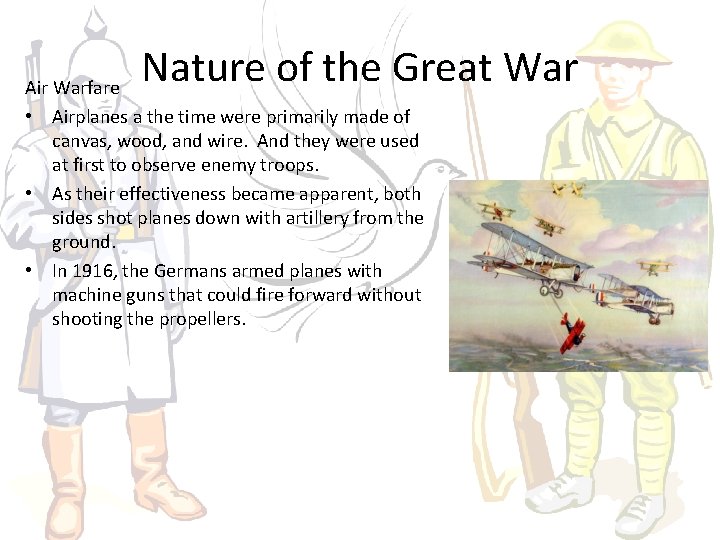 Nature of the Great War

Air Warfare

• Airplanes a the time were primarily made of canvas, wood, and wire. And they were used at first to observe enemy troops.
• As their effectiveness became apparent, both sides shot planes down with artillery from the ground.
• In 1916, the Germans armed planes with machine guns that could fire forward without shooting the propellers.